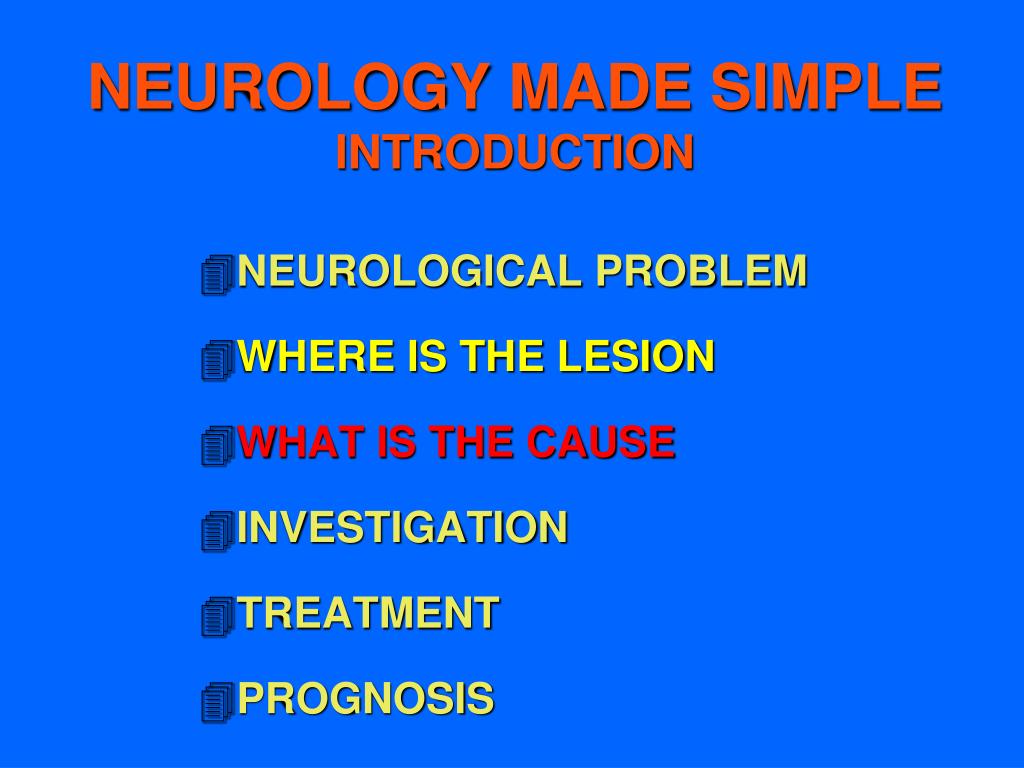 NEUROLOGY MADE SIMPLE
INTRODUCTION

NEUROLOGICAL PROBLEM

WHERE IS THE LESION

WHAT IS THE CAUSE

INVESTIGATION

TREATMENT

PROGNOSIS